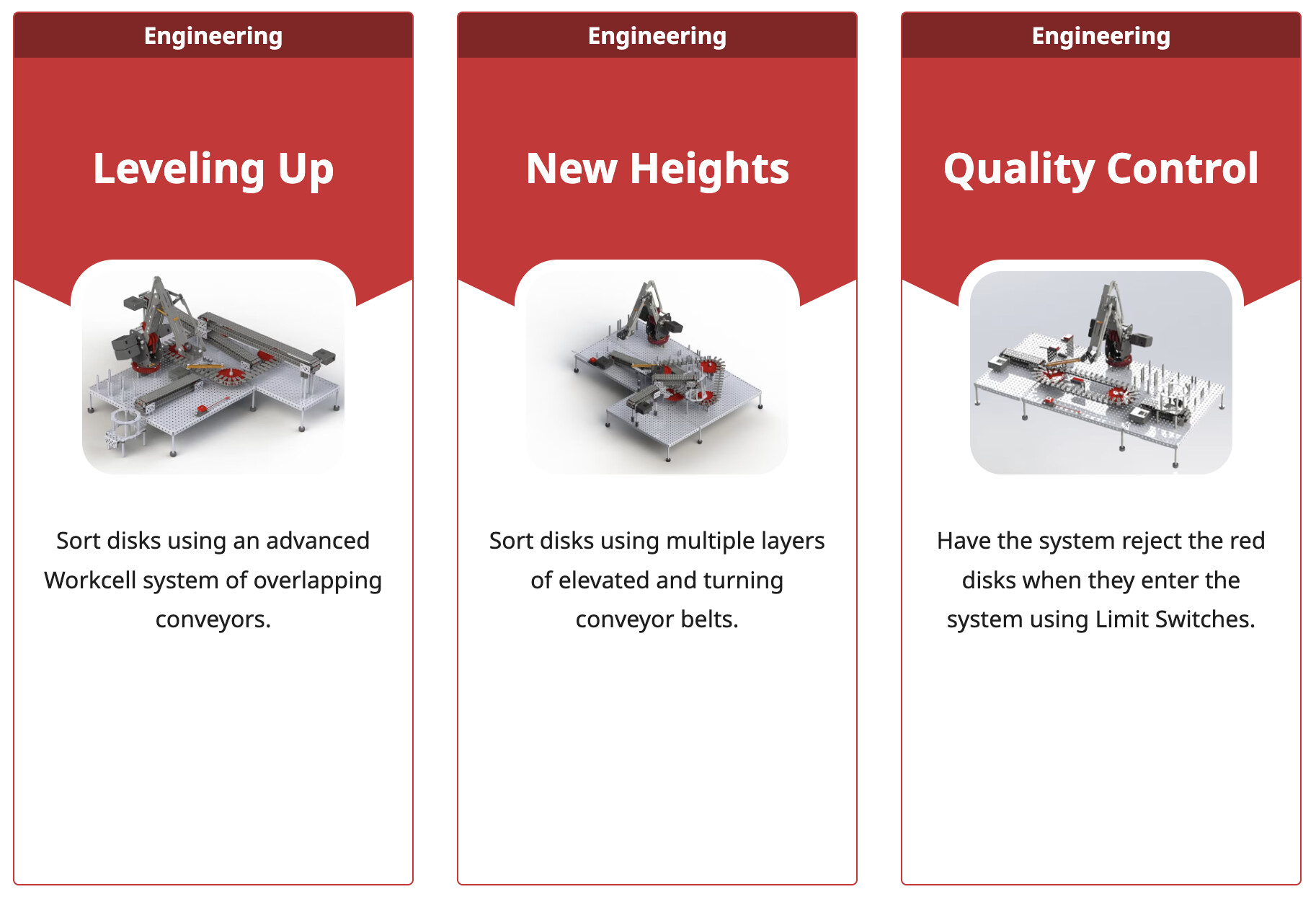 Engineering

Leveling Up

Sort disks using an advanced Workcell system of overlapping conveyors.

Engineering

New Heights

Sort disks using multiple layers of elevated and turning conveyor belts.

Engineering

Quality Control

Have the system reject the red disks when they enter the system using Limit Switches.